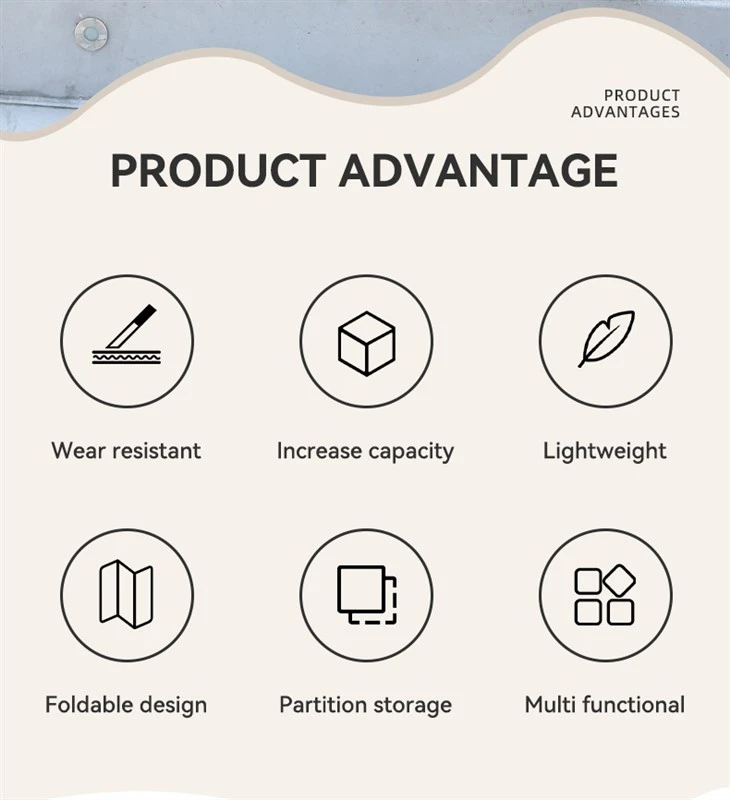 PRODUCT ADVANTAGES

PRODUCT ADVANTAGE

Wear resistant

Increase capacity

Lightweight

Foldable design

Partition storage

Multi functional